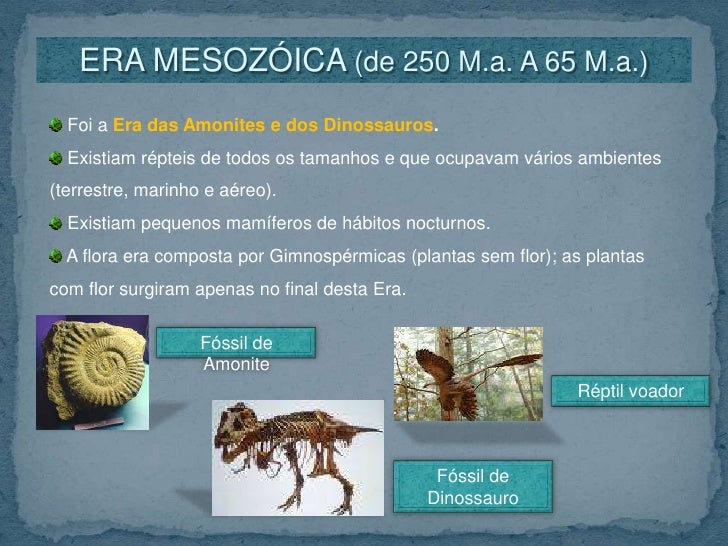 ERA MESOZÓICA (de 250 M.a. A 65 M.a.)

Foi a Era das Amonites e dos Dinossauros.

Existiam répteis de todos os tamanhos e que ocupavam vários ambientes (terrestre, marinho e aéreo).

Existiam pequenos mamíferos de hábitos nocturnos.

A flora era composta por Gimnospérmicas (plantas sem flor); as plantas com flor surgiram apenas no final desta Era.

Fóssil de Amonite

Réptil voador

Fóssil de Dinossauro